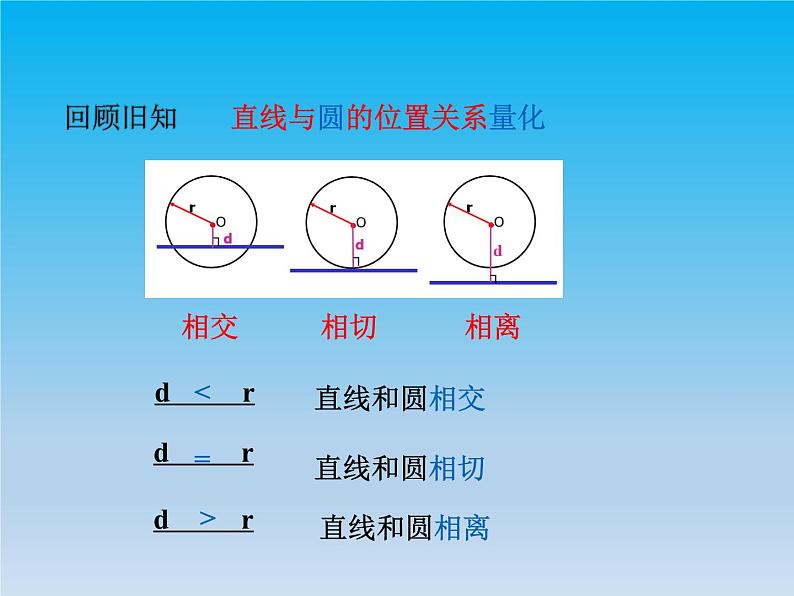 回顾旧知 直线与圆的位置关系量化

r O d

r O d

r O d

相交 相切 相离

$d < r$ 直线和圆相交

$d = r$ 直线和圆相切

$d > r$ 直线和圆相离